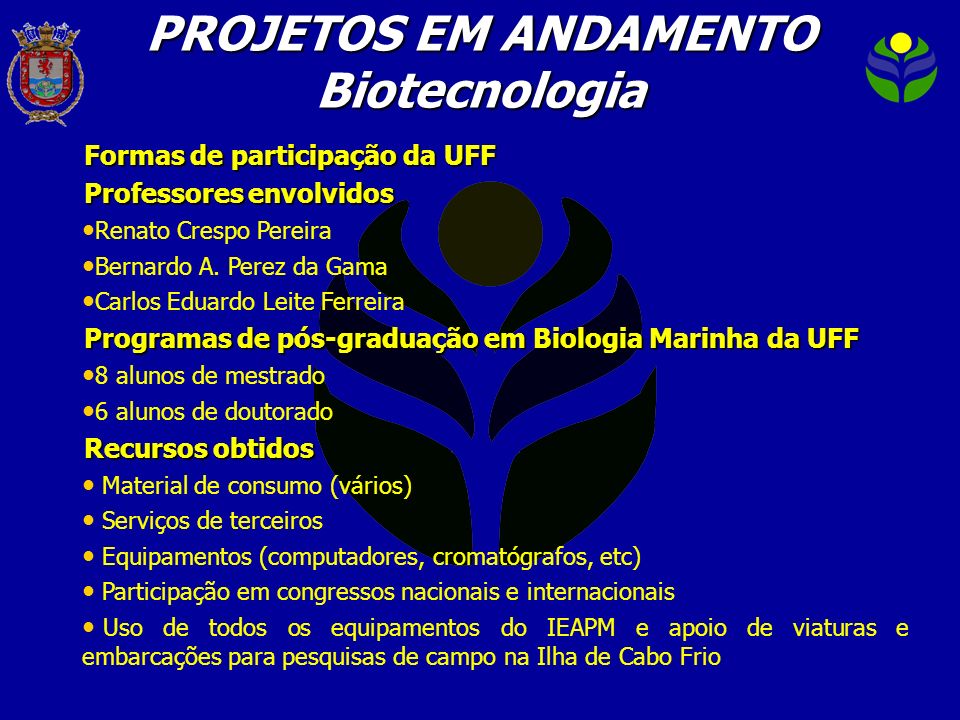 PROJETOS EM ANDAMENTO
Biotecnologia

Formas de participação da UFF
Professores envolvidos
•Renato Crespo Pereira
•Bernardo A. Perez da Gama
•Carlos Eduardo Leite Ferreira
Programas de pós-graduação em Biologia Marinha da UFF
•8 alunos de mestrado
•6 alunos de doutorado
Recursos obtidos
• Material de consumo (vários)
• Serviços de terceiros
• Equipamentos (computadores, cromatógrafos, etc)
• Participação em congressos nacionais e internacionais
• Uso de todos os equipamentos do IEAPM e apoio de viaturas e embarcações para pesquisas de campo na Ilha de Cabo Frio